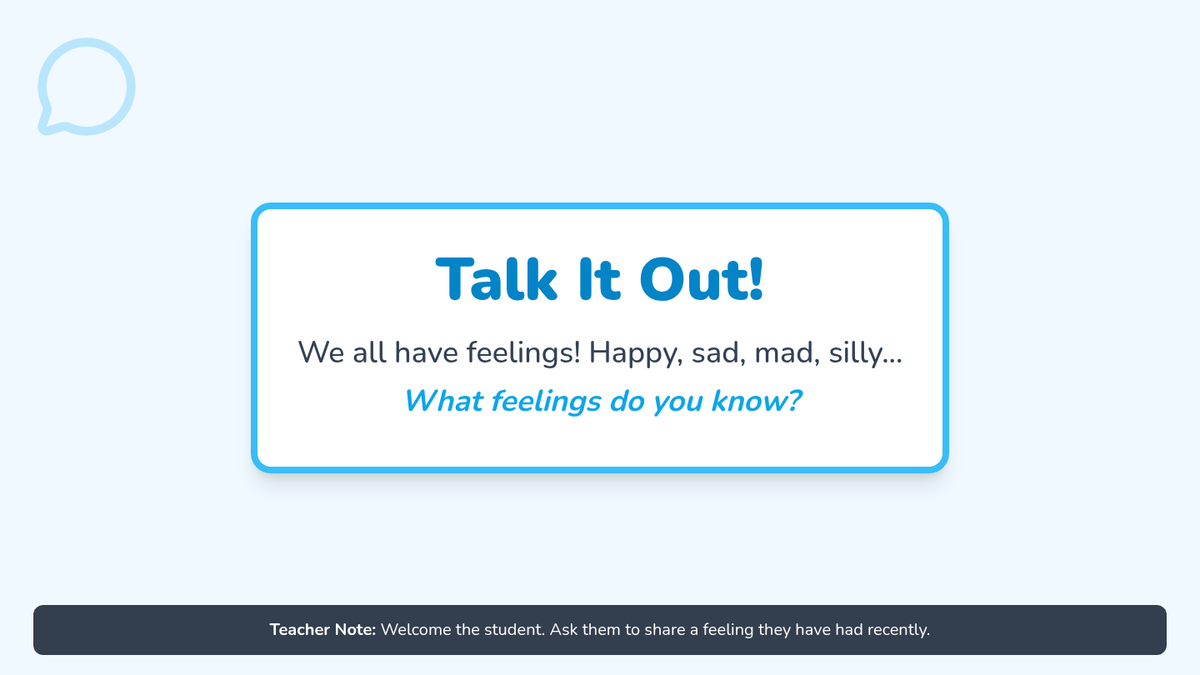 Talk It Out!

We all have feelings! Happy, sad, mad, silly...

What feelings do you know?

Teacher Note: Welcome the student. Ask them to share a feeling they have had recently.